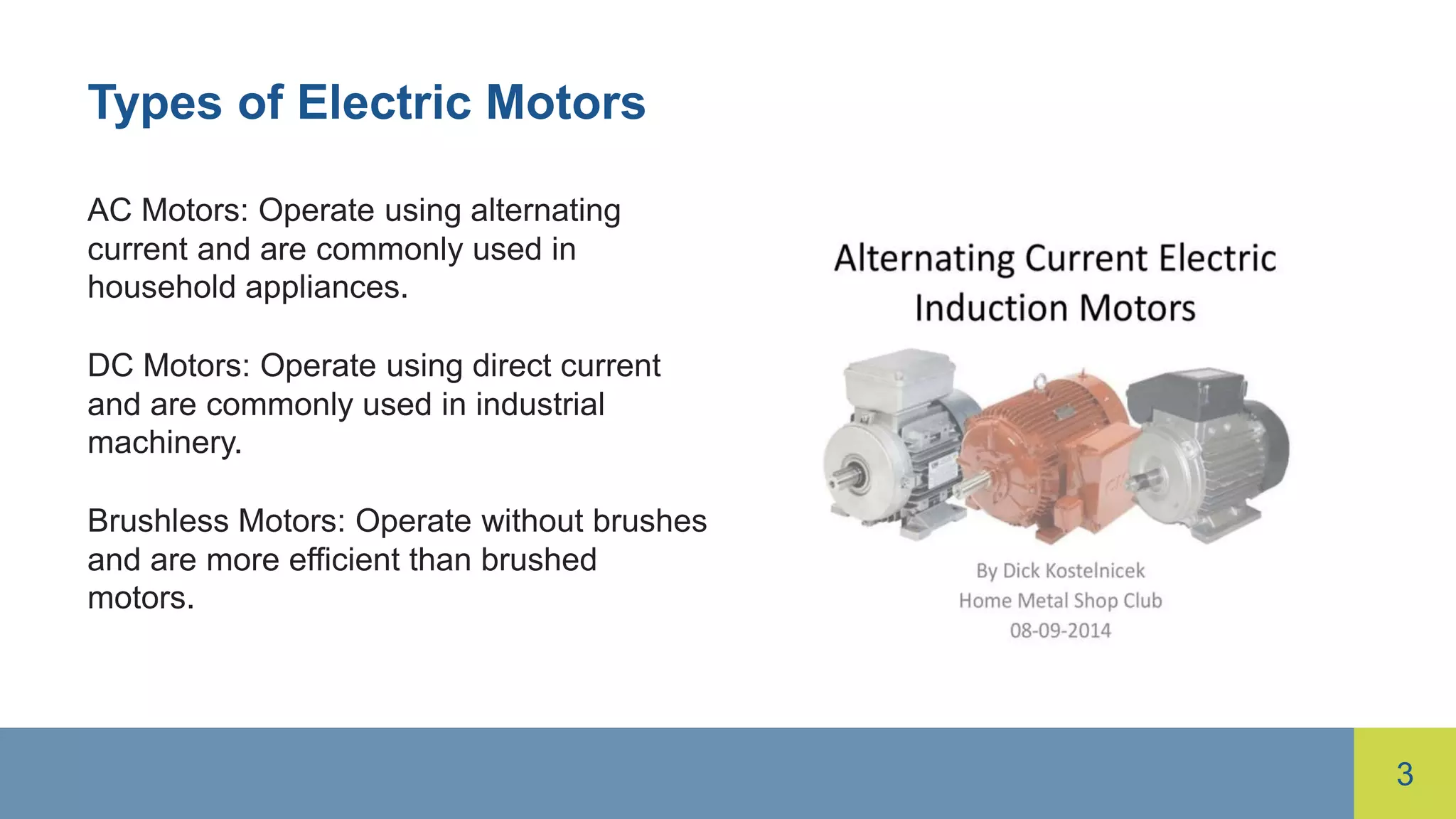 Types of Electric Motors

AC Motors: Operate using alternating current and are commonly used in household appliances.

DC Motors: Operate using direct current and are commonly used in industrial machinery.

Brushless Motors: Operate without brushes and are more efficient than brushed motors.

Alternating Current Electric Induction Motors

By Dick Kostelnicek
Home Metal Shop Club
08-09-2014

3